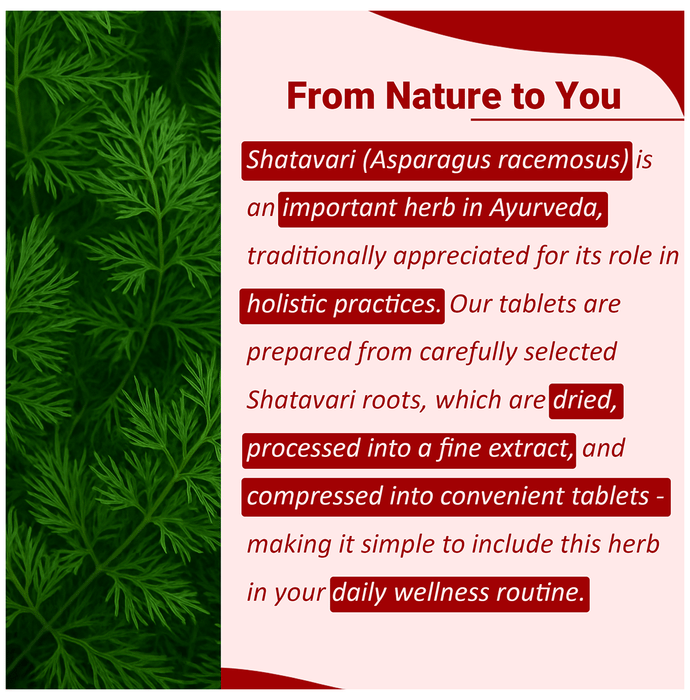 From Nature to You

Shatavari (Asparagus racemosus) is an important herb in Ayurveda, traditionally appreciated for its role in holistic practices. Our tablets are prepared from carefully selected Shatavari roots, which are dried, processed into a fine extract, and compressed into convenient tablets - making it simple to include this herb in your daily wellness routine.